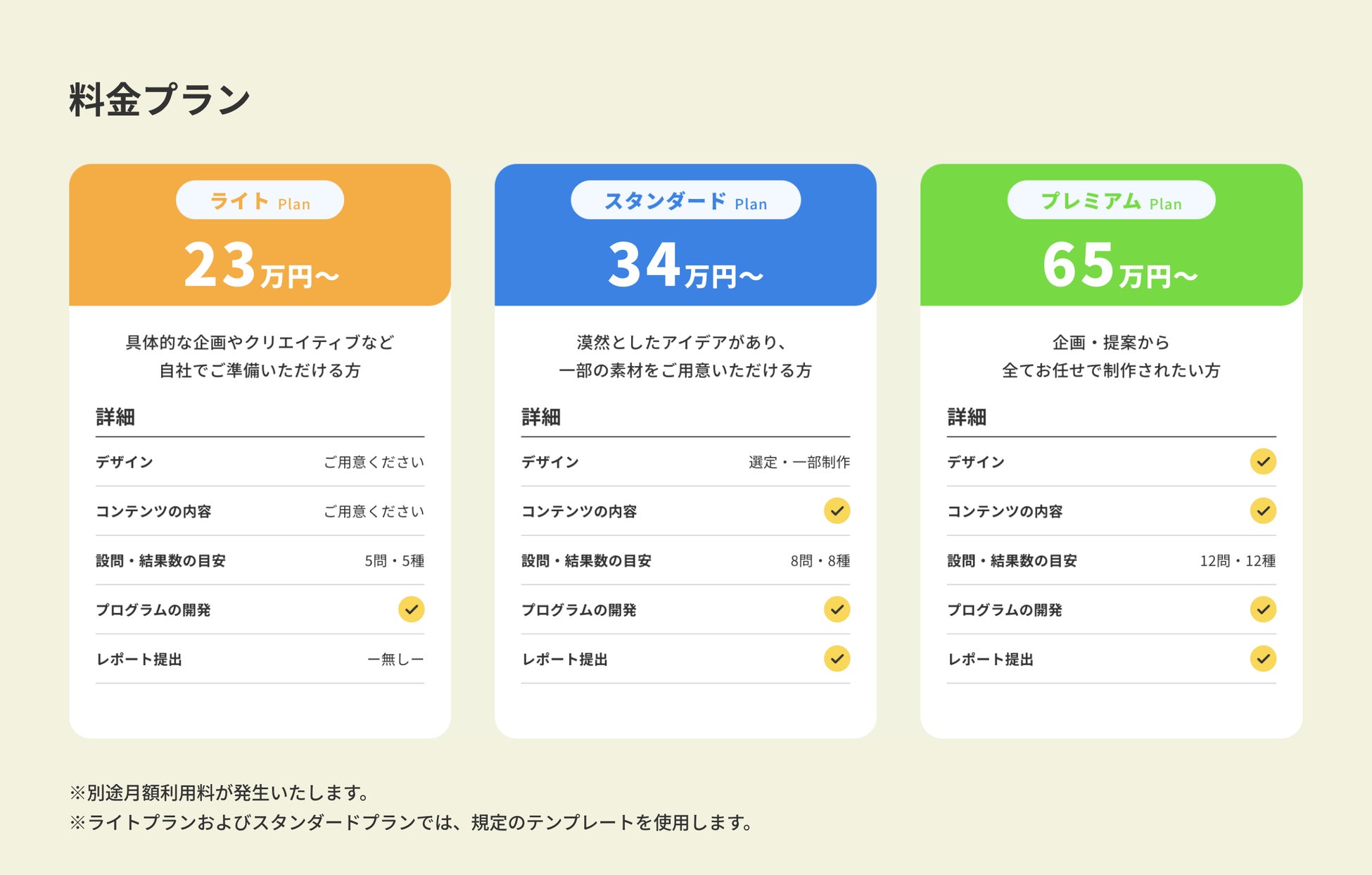 料金プラン

ライト Plan
23万円〜

具体的な企画やクリエイティブなど
自社でご準備いただける方

詳細

| デザイン | ご用意ください |
|---|---|
| コンテンツの内容 | ご用意ください |
| 設問・結果数の目安 | 5問・5種 |
| プログラムの開発 | ✓ |
| レポート提出 | ー無しー |

スタンダード Plan
34万円〜

漠然としたアイデアがあり、
一部の素材をご用意いただける方

詳細

| デザイン | 選定・一部制作 |
|---|---|
| コンテンツの内容 | ✓ |
| 設問・結果数の目安 | 8問・8種 |
| プログラムの開発 | ✓ |
| レポート提出 | ✓ |

プレミアム Plan
65万円〜

企画・提案から
全てお任せで制作されたい方

詳細

| デザイン | ✓ |
|---|---|
| コンテンツの内容 | ✓ |
| 設問・結果数の目安 | 12問・12種 |
| プログラムの開発 | ✓ |
| レポート提出 | ✓ |

※別途月額利用料が発生いたします。
※ライトプランおよびスタンダードプランでは、規定のテンプレートを使用します。